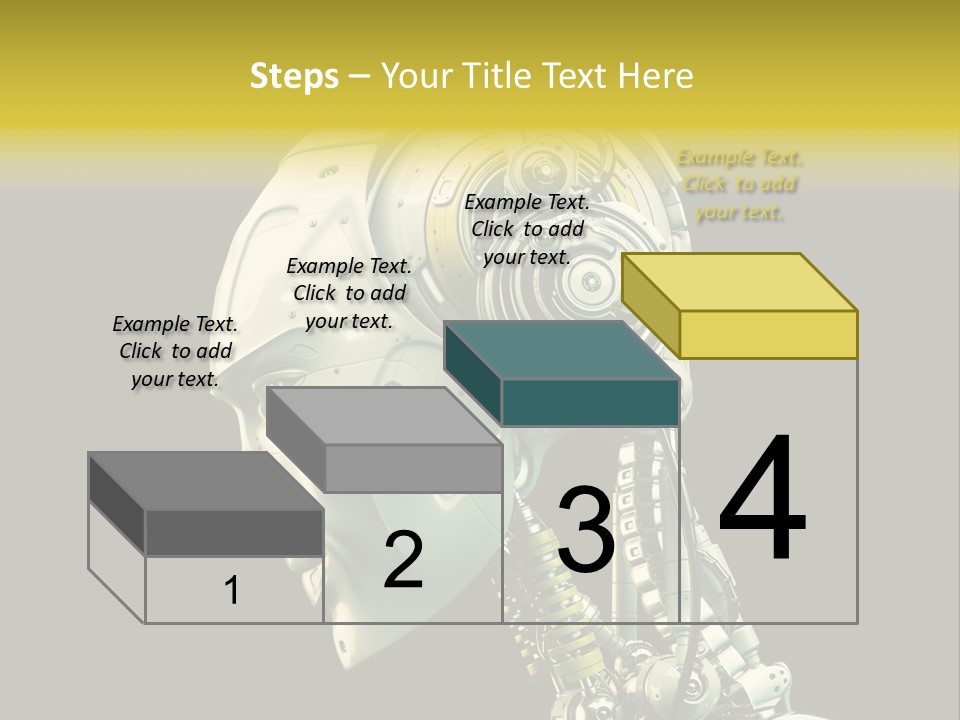 Steps – Your Title Text Here

Example Text. Click to add your text.

Example Text. Click to add your text.

Example Text. Click to add your text.

Example Text. Click to add your text.

1

2

3

4